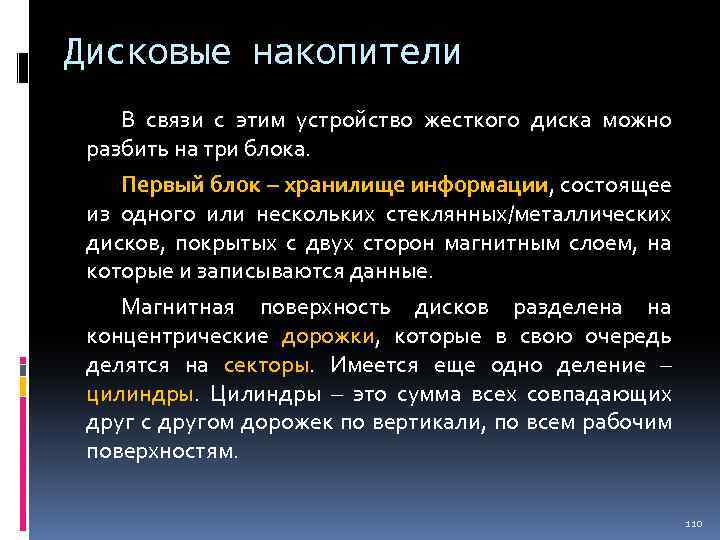 Дисковые накопители

В связи с этим устройство жесткого диска можно разбить на три блока.

Первый блок – хранилище информации, состоящее из одного или нескольких стеклянных/металлических дисков, покрытых с двух сторон магнитным слоем, на которые и записываются данные.

Магнитная поверхность дисков разделена на концентрические дорожки, которые в свою очередь делятся на секторы. Имеется еще одно деление – цилиндры. Цилиндры – это сумма всех совпадающих друг с другом дорожек по вертикали, по всем рабочим поверхностям.

110